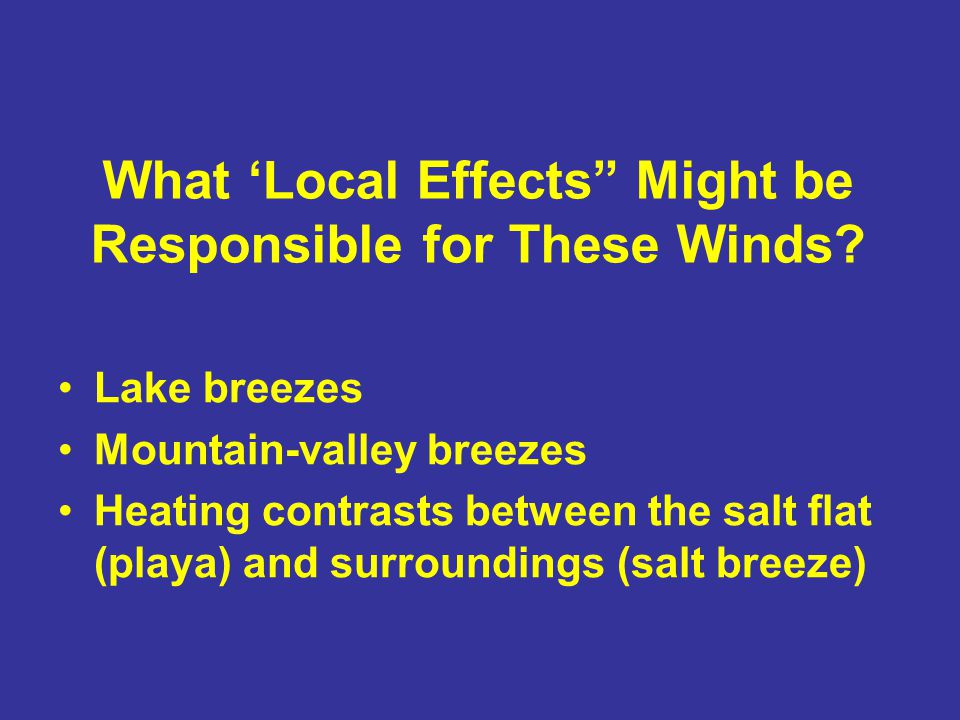 What ‘Local Effects” Might be Responsible for These Winds?

• Lake breezes
• Mountain-valley breezes
• Heating contrasts between the salt flat (playa) and surroundings (salt breeze)